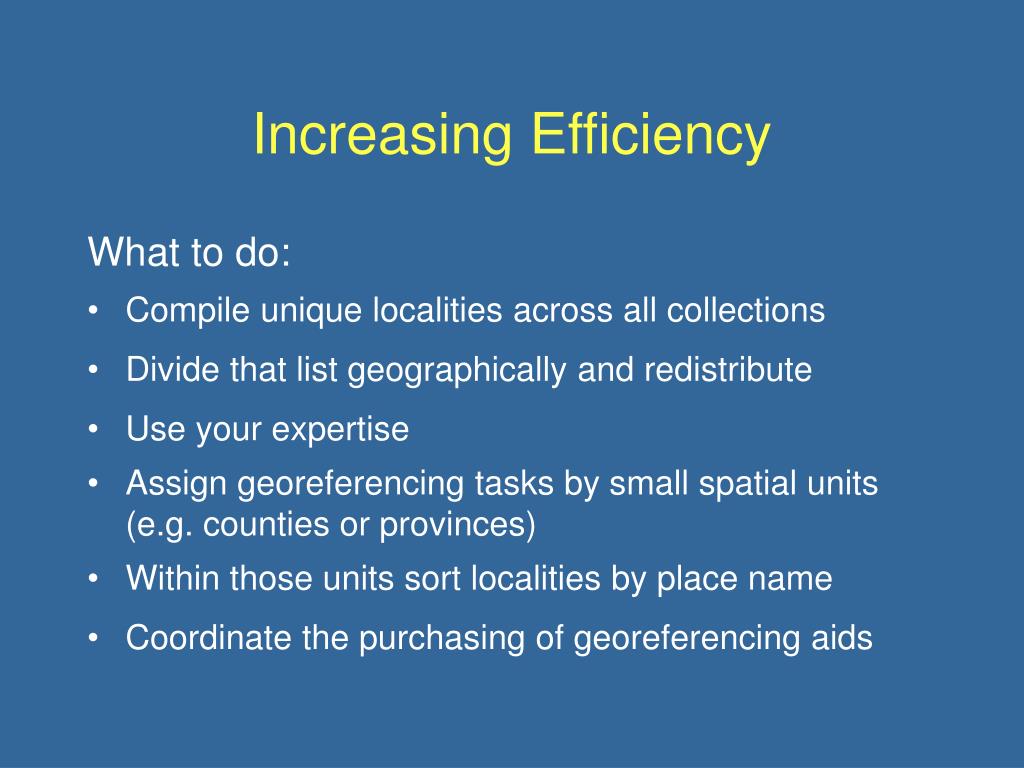 Increasing Efficiency

What to do:

• Compile unique localities across all collections
• Divide that list geographically and redistribute
• Use your expertise
• Assign georeferencing tasks by small spatial units (e.g. counties or provinces)
• Within those units sort localities by place name
• Coordinate the purchasing of georeferencing aids